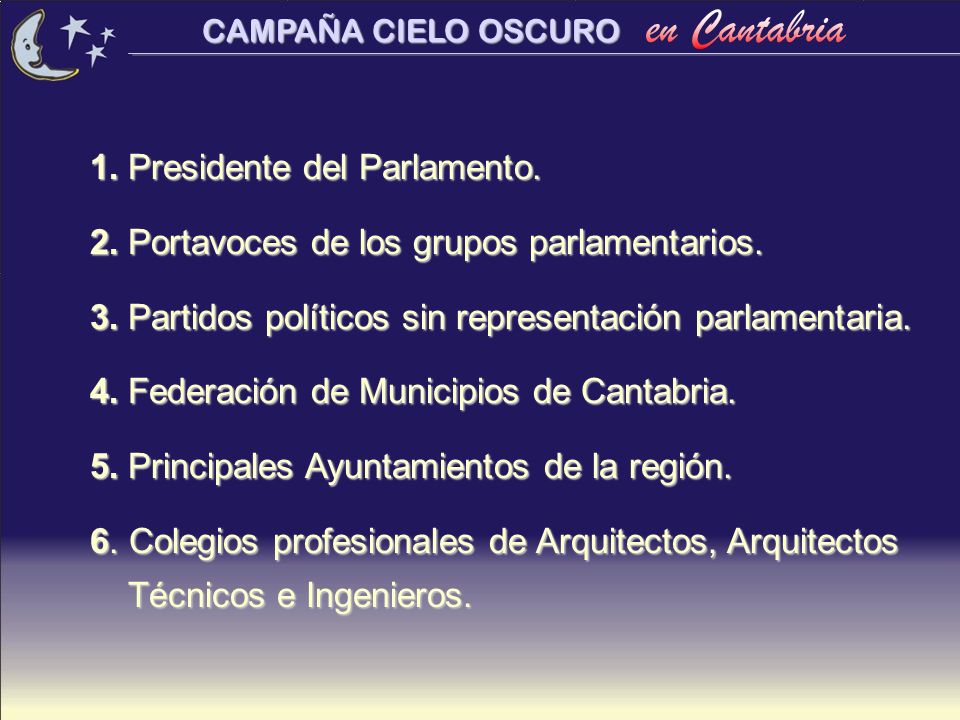 CAMPAÑA CIELO OSCURO en Cantabria

1. Presidente del Parlamento.

2. Portavoces de los grupos parlamentarios.

3. Partidos políticos sin representación parlamentaria.

4. Federación de Municipios de Cantabria.

5. Principales Ayuntamientos de la región.

6. Colegios profesionales de Arquitectos, Arquitectos Técnicos e Ingenieros.